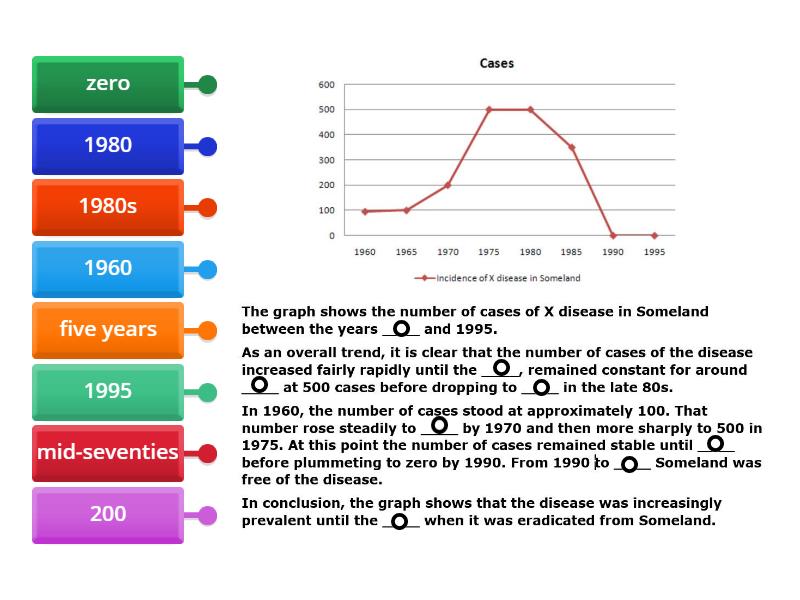 zero

1980

1980s

1960

five years

1995

mid-seventies

200

Cases

600
500
400
300
200
100
0

1960 1965 1970 1975 1980 1985 1990 1995

Incidence of X disease in Someland

The graph shows the number of cases of X disease in Someland between the years ____ and 1995.

As an overall trend, it is clear that the number of cases of the disease increased fairly rapidly until the ____, remained constant for around ____ at 500 cases before dropping to ____ in the late 80s.

In 1960, the number of cases stood at approximately 100. That number rose steadily to ____ by 1970 and then more sharply to 500 in 1975. At this point the number of cases remained stable until ____ before plummeting to zero by 1990. From 1990 to ____ Someland was free of the disease.

In conclusion, the graph shows that the disease was increasingly prevalent until the ____ when it was eradicated from Someland.